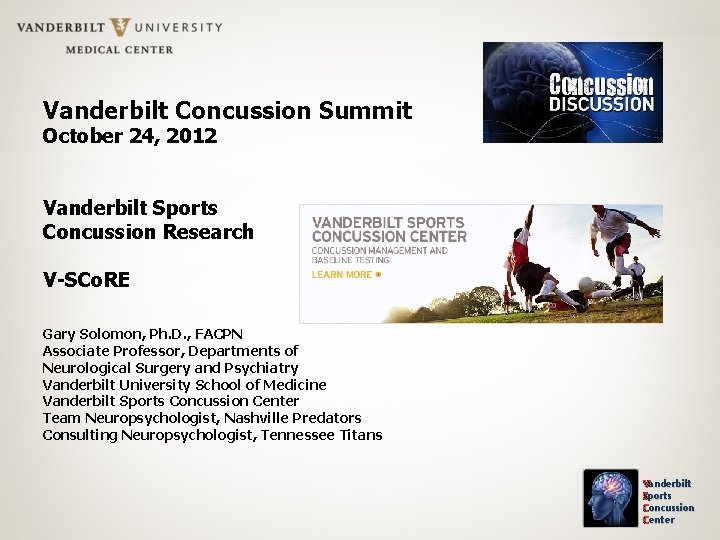 VANDERBILT UNIVERSITY
MEDICAL CENTER

Concussion DISCUSSION

Vanderbilt Concussion Summit
October 24, 2012

Vanderbilt Sports Concussion Research

V-SCoRE

VANDERBILT SPORTS CONCUSSION CENTER
CONCUSSION MANAGEMENT AND BASELINE TESTING
LEARN MORE

Gary Solomon, Ph.D., FACPN
Associate Professor, Departments of Neurological Surgery and Psychiatry
Vanderbilt University School of Medicine
Vanderbilt Sports Concussion Center
Team Neuropsychologist, Nashville Predators
Consulting Neuropsychologist, Tennessee Titans

Vanderbilt
Sports
Concussion
Center